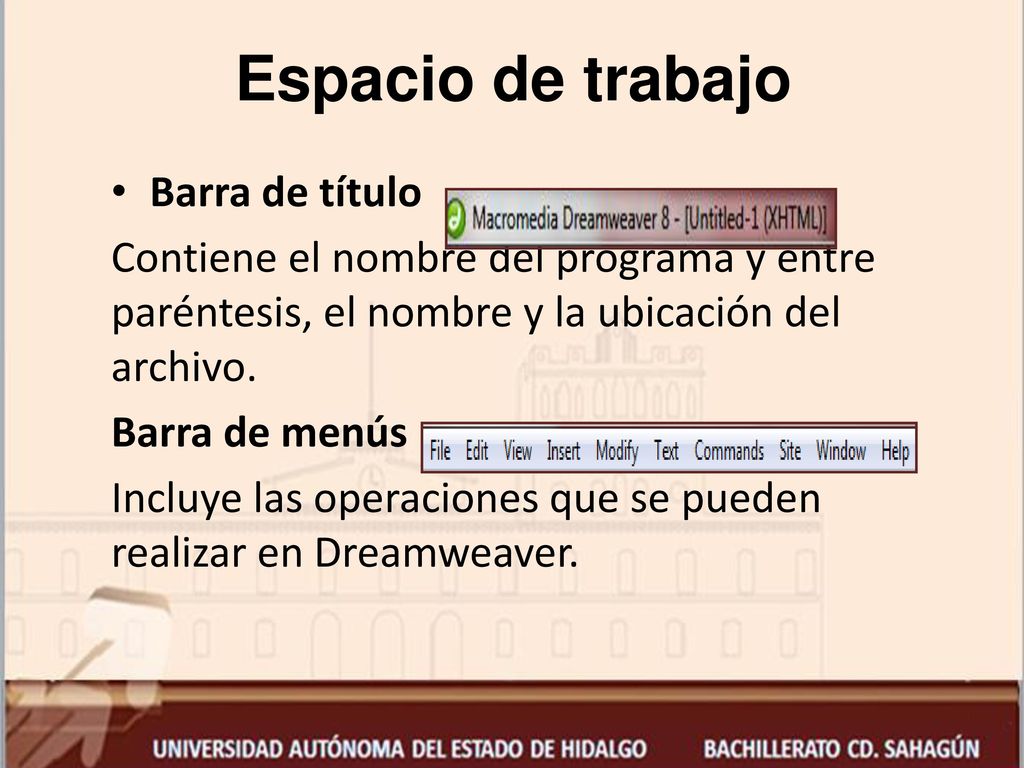 Espacio de trabajo

• Barra de título

Macromedia Dreamweaver 8 - [Untitled-1 (XHTML)]

Contiene el nombre del programa y entre paréntesis, el nombre y la ubicación del archivo.

Barra de menús

File Edit View Insert Modify Text Commands Site Window Help

Incluye las operaciones que se pueden realizar en Dreamweaver.

UNIVERSIDAD AUTÓNOMA DEL ESTADO DE HIDALGO BACHILLERATO CD. SAHAGÚN